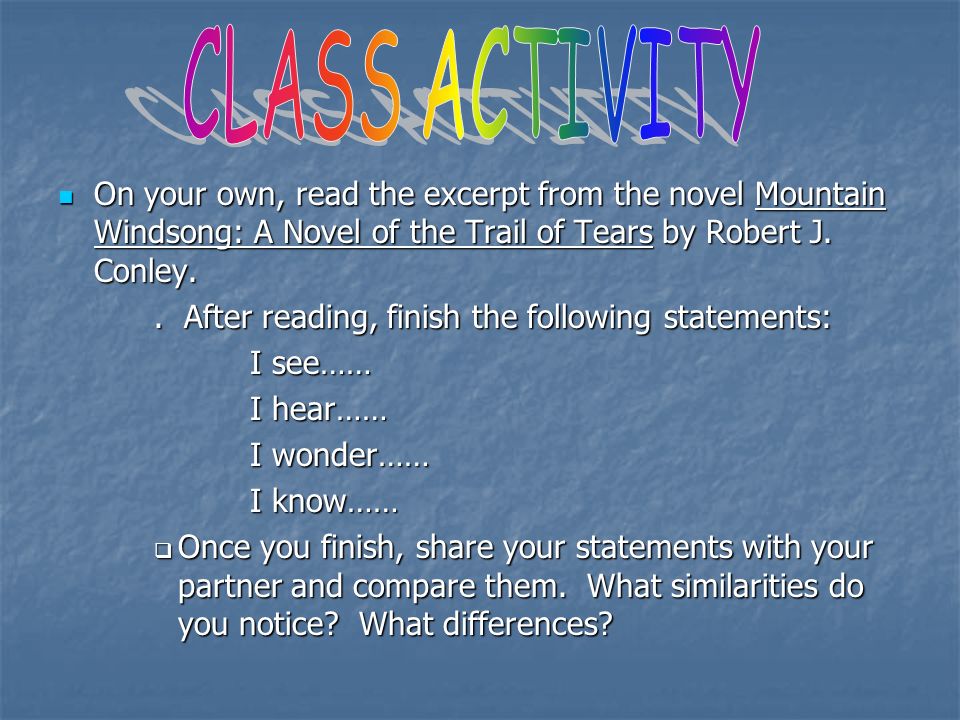 CLASS ACTIVITY

On your own, read the excerpt from the novel Mountain Windsong: A Novel of the Trail of Tears by Robert J. Conley.

. After reading, finish the following statements:

I see……

I hear……

I wonder……

I know……

Once you finish, share your statements with your partner and compare them. What similarities do you notice? What differences?